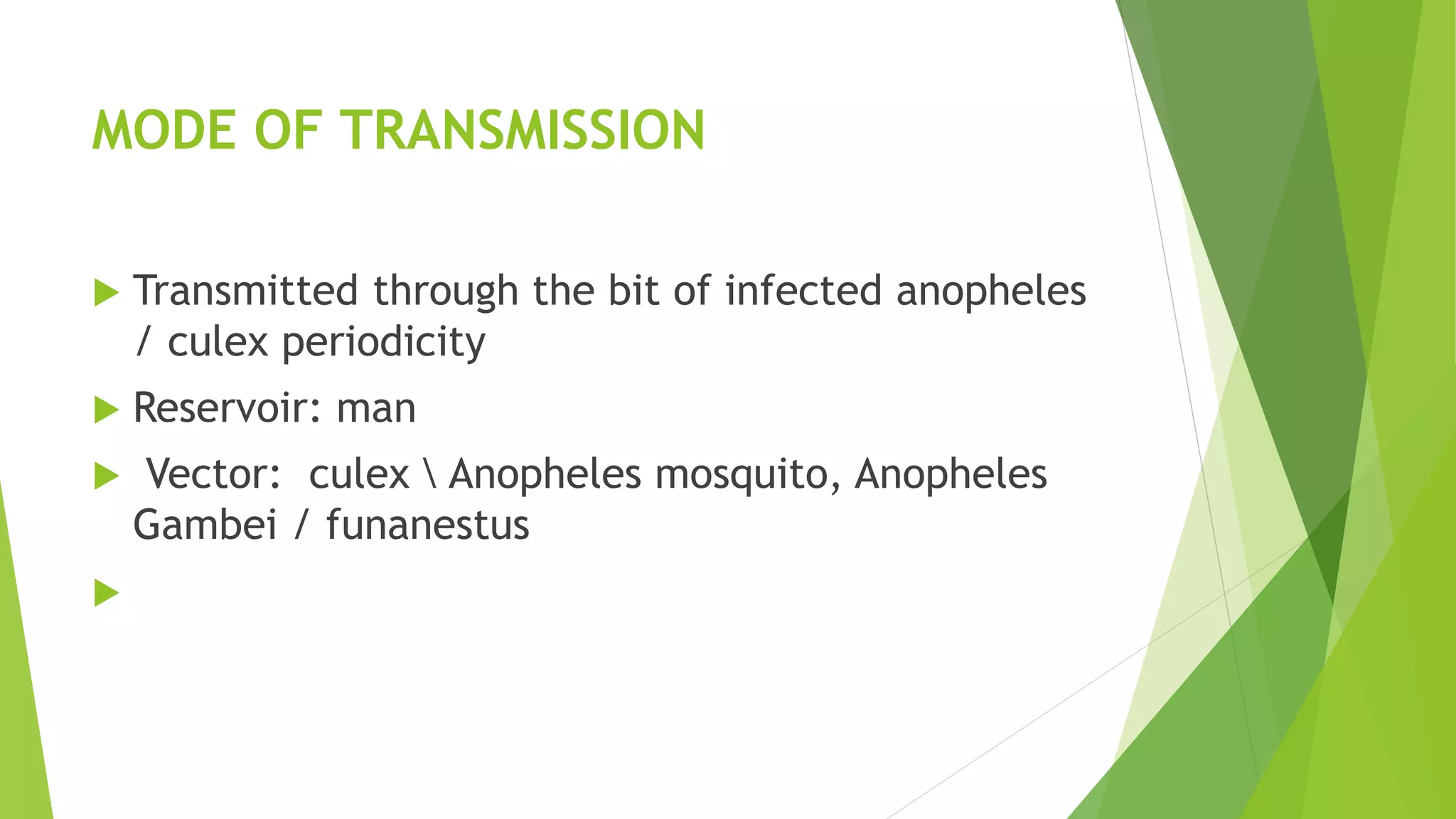 MODE OF TRANSMISSION

Transmitted through the bit of infected anopheles / culex periodicity

Reservoir: man

Vector: culex \ Anopheles mosquito, Anopheles Gambei / funanestus